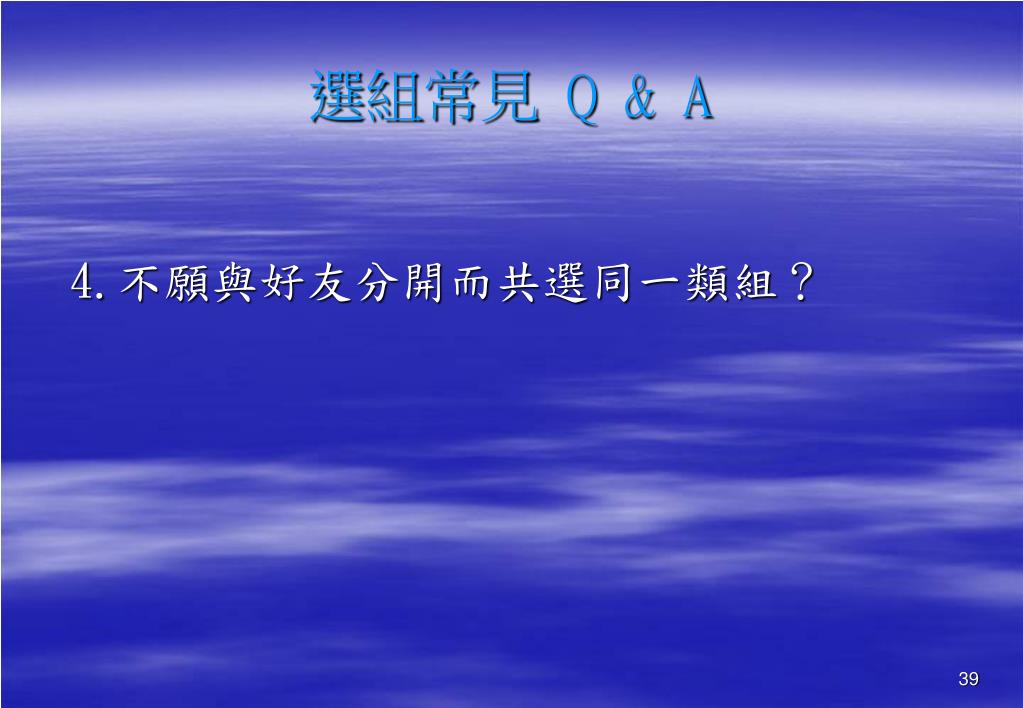 選組常見 Q & A

4. 不願與好友分開而共選同一類組？

39